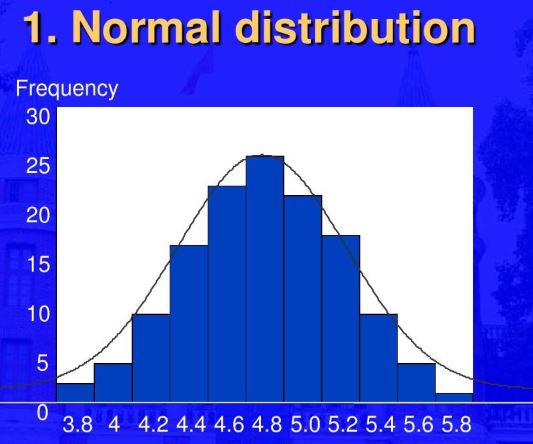 1. Normal distribution

Frequency

30
25
20
15
10
5
0

3.8 4 4.2 4.4 4.6 4.8 5.0 5.2 5.4 5.6 5.8